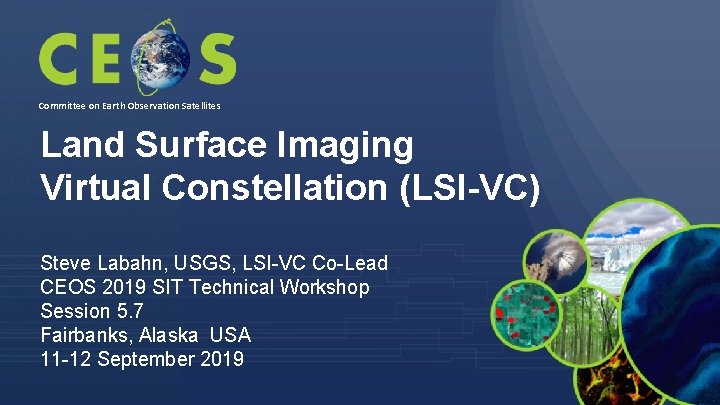 CEOS

Committee on Earth Observation Satellites

Land Surface Imaging Virtual Constellation (LSI-VC)

Steve Labahn, USGS, LSI-VC Co-Lead
CEOS 2019 SIT Technical Workshop
Session 5.7
Fairbanks, Alaska USA
11-12 September 2019